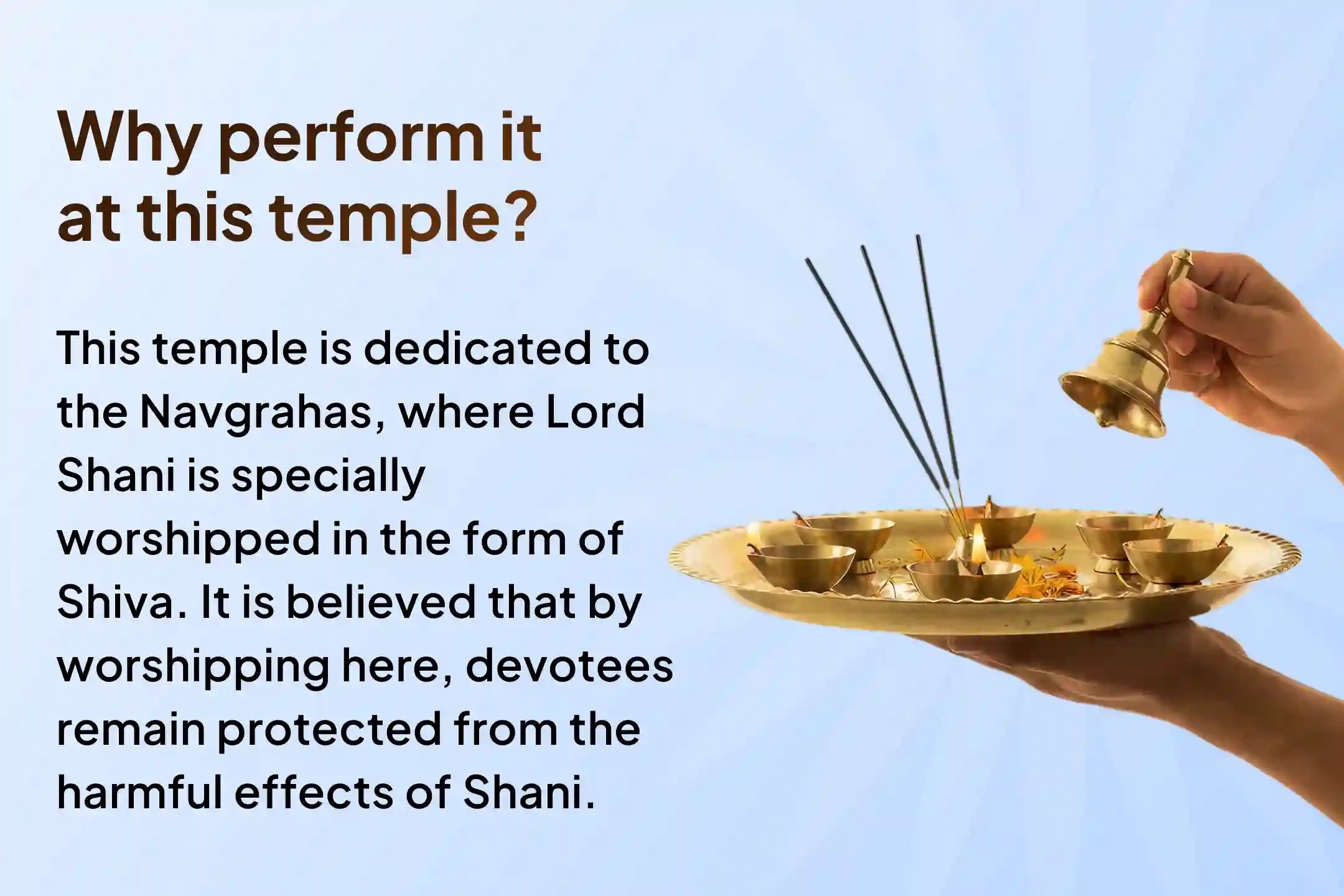 Why perform it at this temple?

This temple is dedicated to the Navgrahas, where Lord Shani is specially worshipped in the form of Shiva. It is believed that by worshipping here, devotees remain protected from the harmful effects of Shani.